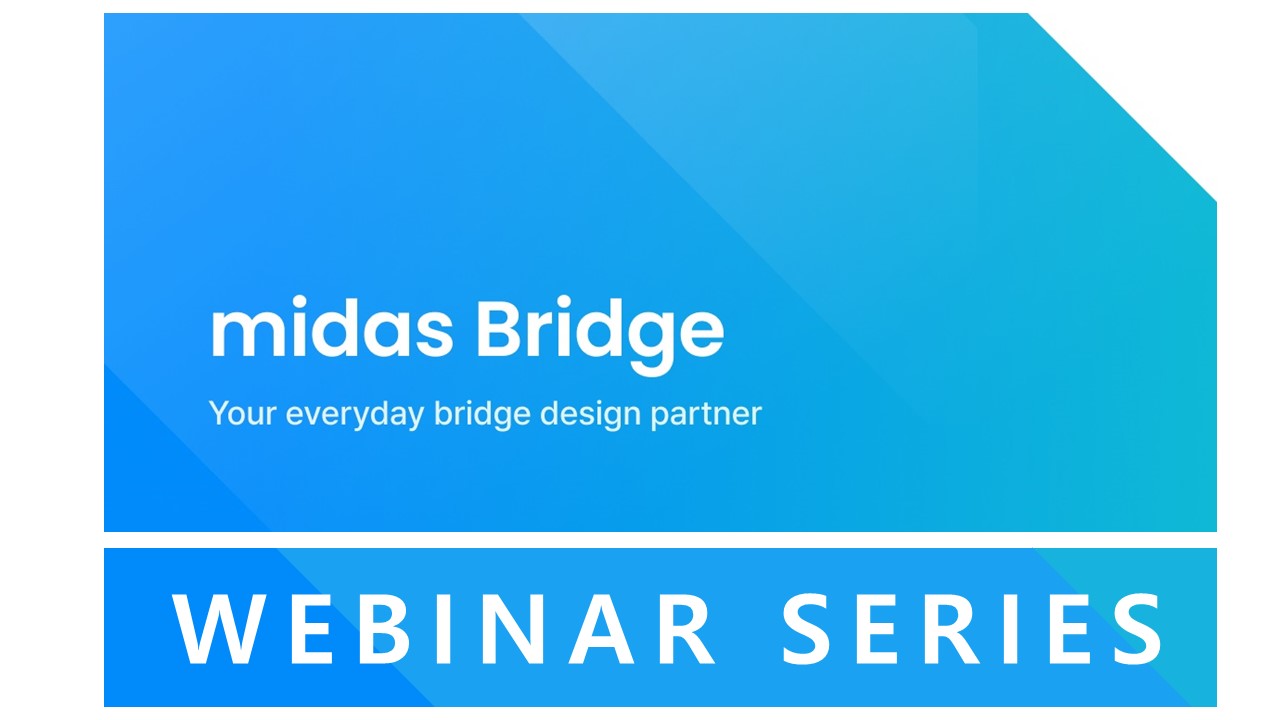 midas Bridge

Your everyday bridge design partner

WEBINAR SERIES